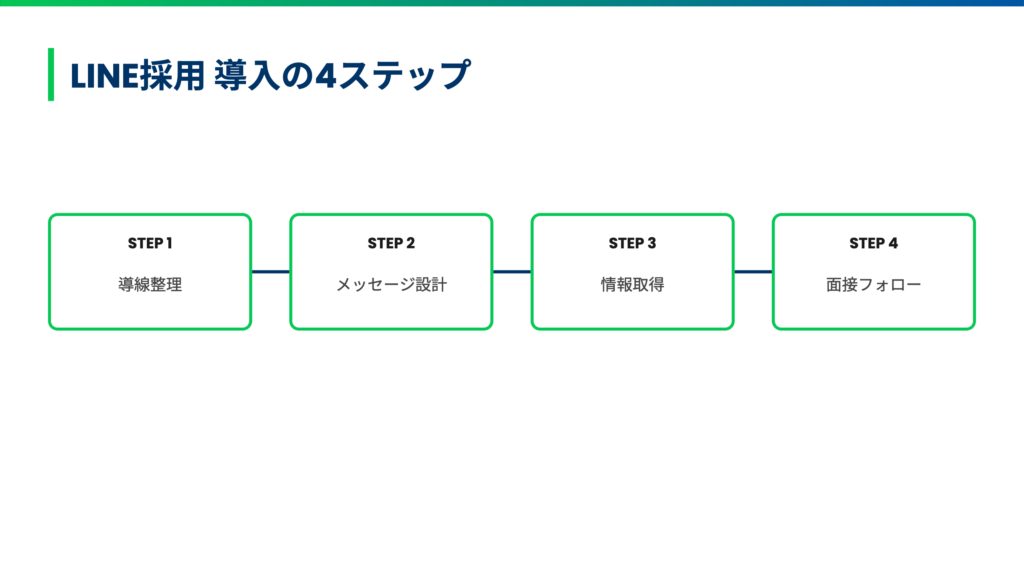 LINE採用 導入の4ステップ

STEP 1
導線整理

STEP 2
メッセージ設計

STEP 3
情報取得

STEP 4
面接フォロー